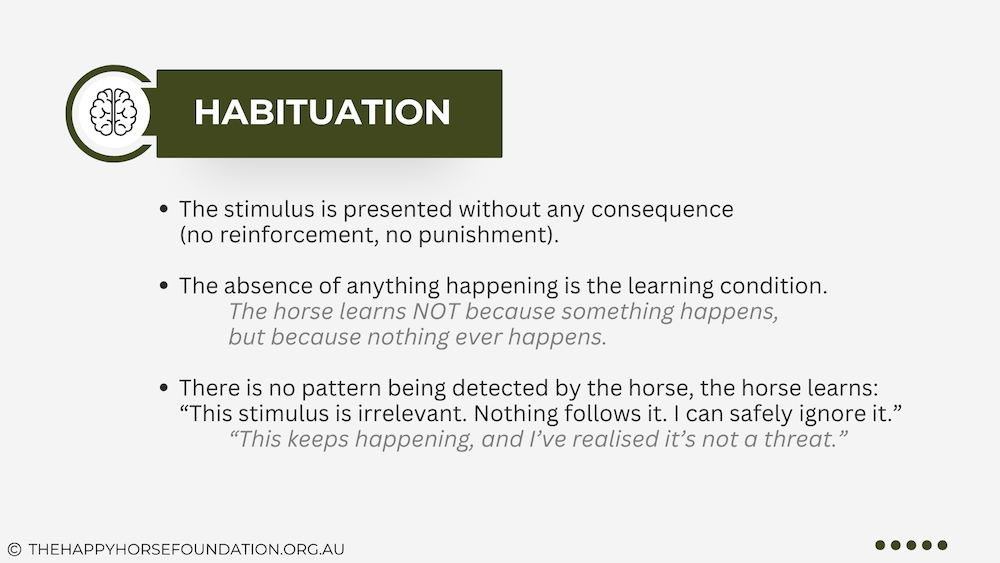 HABITUATION

• The stimulus is presented without any consequence (no reinforcement, no punishment).

• The absence of anything happening is the learning condition.
The horse learns NOT because something happens, but because nothing ever happens.

• There is no pattern being detected by the horse, the horse learns: “This stimulus is irrelevant. Nothing follows it. I can safely ignore it.”
“This keeps happening, and I’ve realised it’s not a threat.”

© THEHAPPYHORSEFOUNDATION.ORG.AU